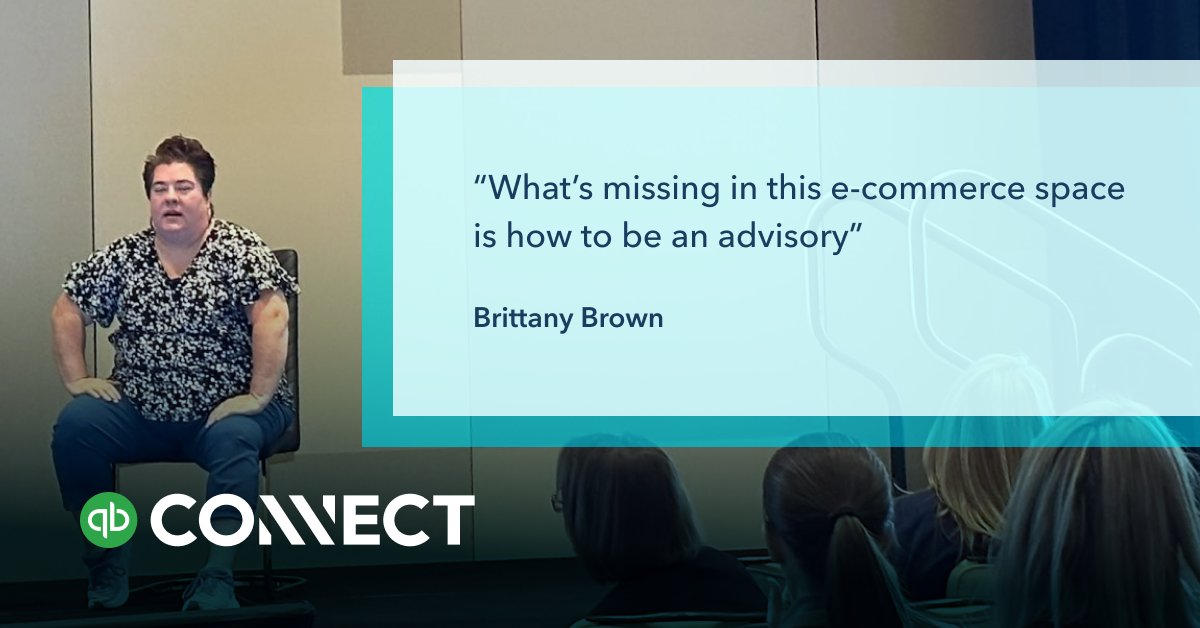 “What’s missing in this e-commerce space is how to be an advisory”

Brittany Brown

qb CONNECT